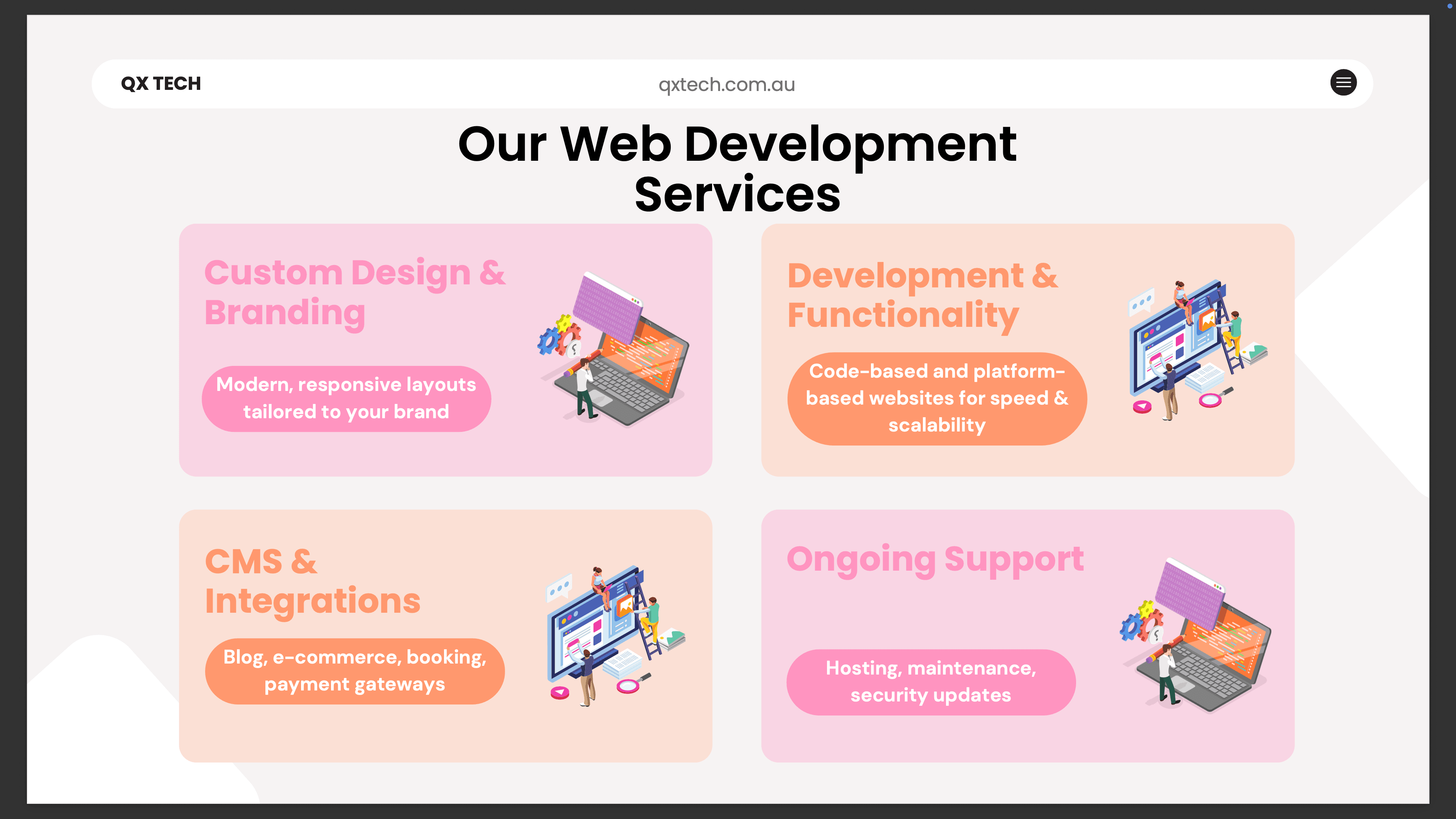 QX TECH

qxtech.com.au

Our Web Development Services

Custom Design & Branding

Modern, responsive layouts tailored to your brand

Development & Functionality

Code-based and platform-based websites for speed & scalability

CMS & Integrations

Blog, e-commerce, booking, payment gateways

Ongoing Support

Hosting, maintenance, security updates